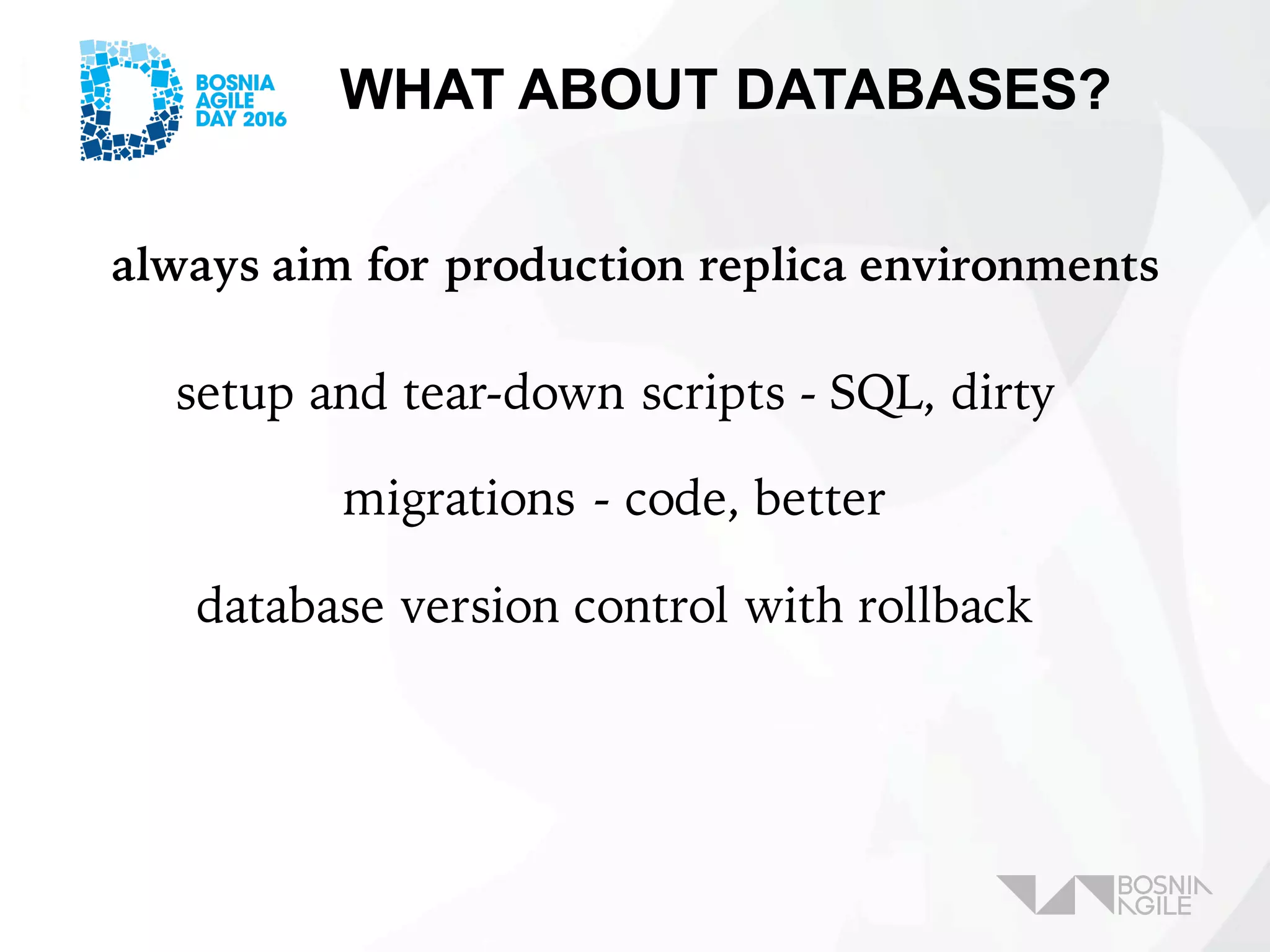 BOSNIA AGILE DAY 2016

WHAT ABOUT DATABASES?

always aim for production replica environments

setup and tear-down scripts - SQL, dirty

migrations - code, better

database version control with rollback

BOSNIA AGILE